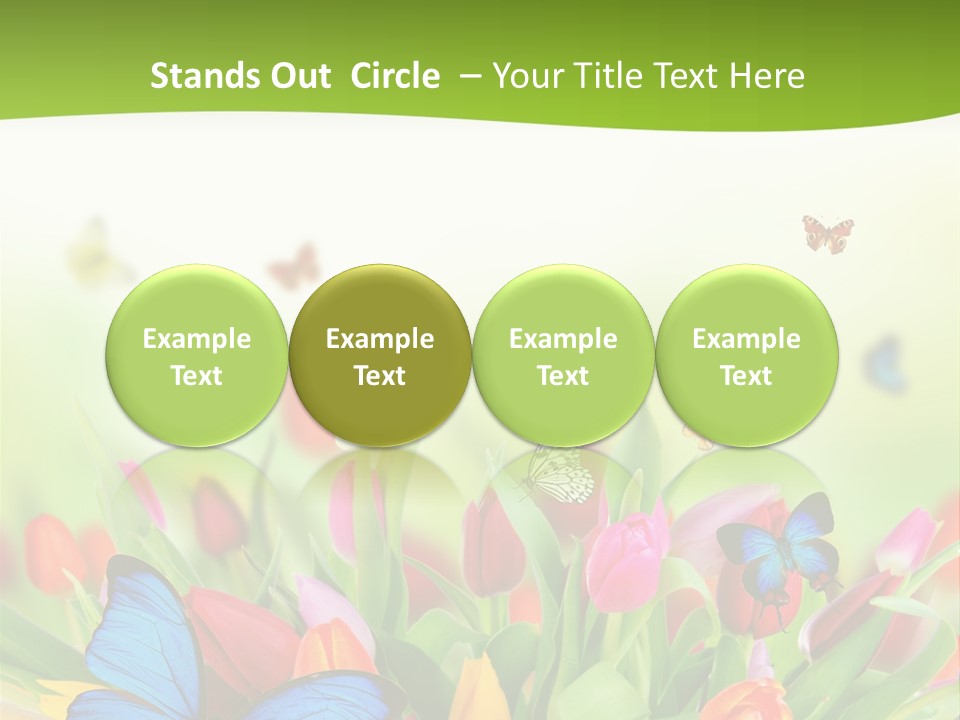 Stands Out Circle – Your Title Text Here

Example Text

Example Text

Example Text

Example Text